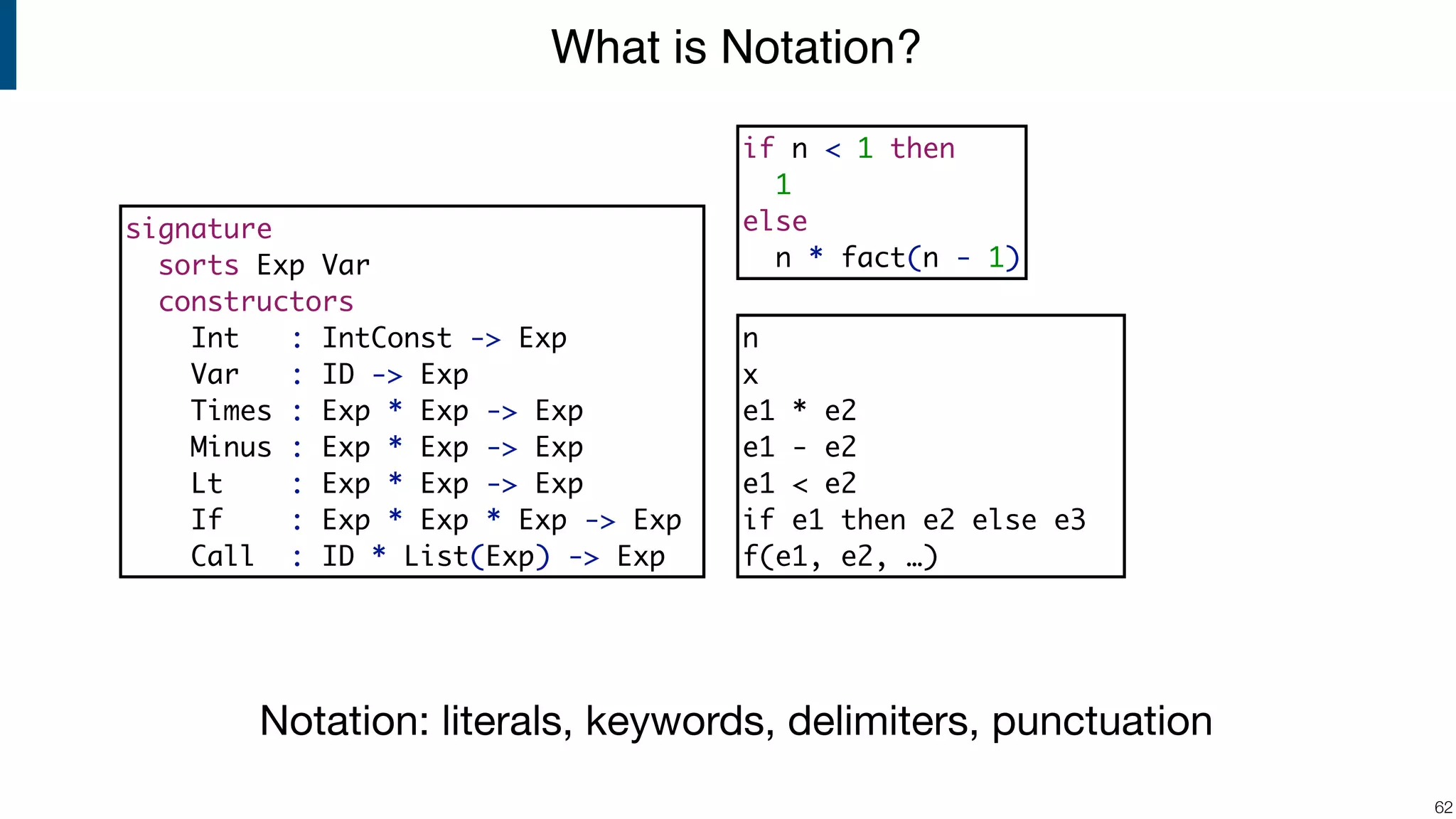 What is Notation?

signature
  sorts Exp Var
  constructors
    Int   : IntConst -> Exp
    Var   : ID -> Exp
    Times : Exp * Exp -> Exp
    Minus : Exp * Exp -> Exp
    Lt    : Exp * Exp -> Exp
    If    : Exp * Exp * Exp -> Exp
    Call  : ID * List(Exp) -> Exp

if n < 1 then
  1
else
  n * fact(n - 1)

n
x
e1 * e2
e1 - e2
e1 < e2
if e1 then e2 else e3
f(e1, e2, …)

Notation: literals, keywords, delimiters, punctuation

62